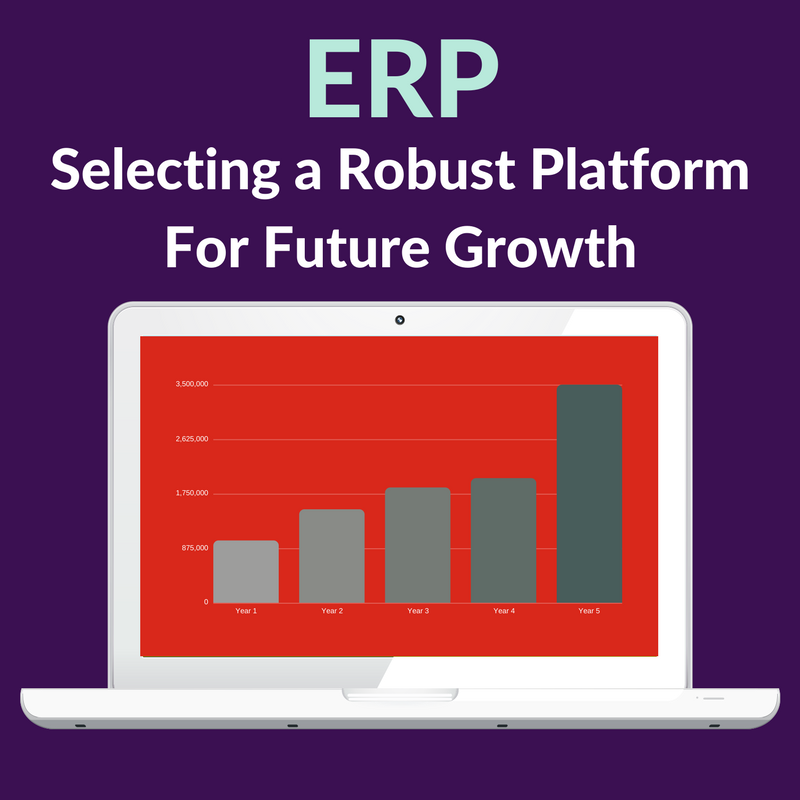 ERP

Selecting a Robust Platform For Future Growth

3,500,000
2,625,000
1,750,000
875,000
0

Year 1
Year 2
Year 3
Year 4
Year 5